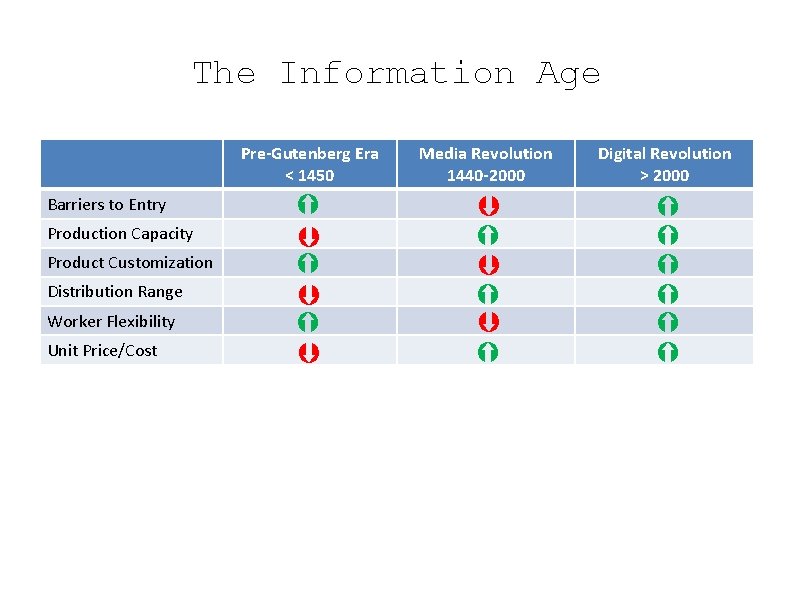 The Information Age

| | Pre-Gutenberg Era < 1450 | Media Revolution 1440-2000 | Digital Revolution > 2000 |
|---|---|---|---|
| Barriers to Entry | ↑ | ↓ | ↑ |
| Production Capacity | ↓ | ↑ | ↑ |
| Product Customization | ↑ | ↓ | ↑ |
| Distribution Range | ↓ | ↑ | ↑ |
| Worker Flexibility | ↑ | ↓ | ↑ |
| Unit Price/Cost | ↓ | ↑ | ↑ |